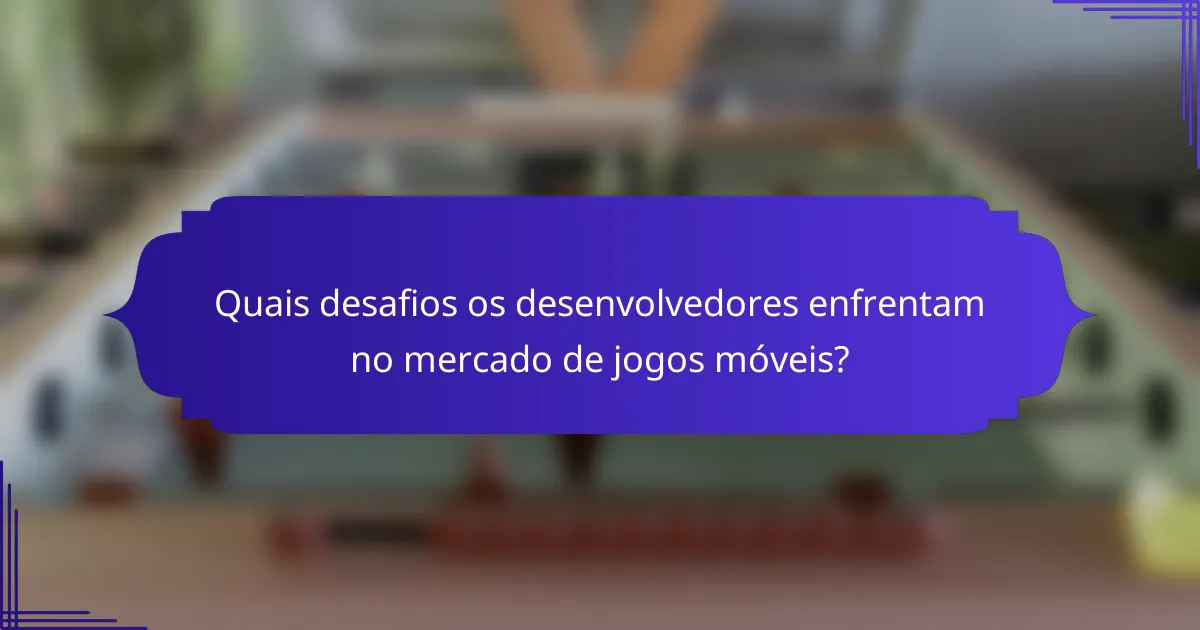 Quais desafios os desenvolvedores enfrentam no mercado de jogos móveis?